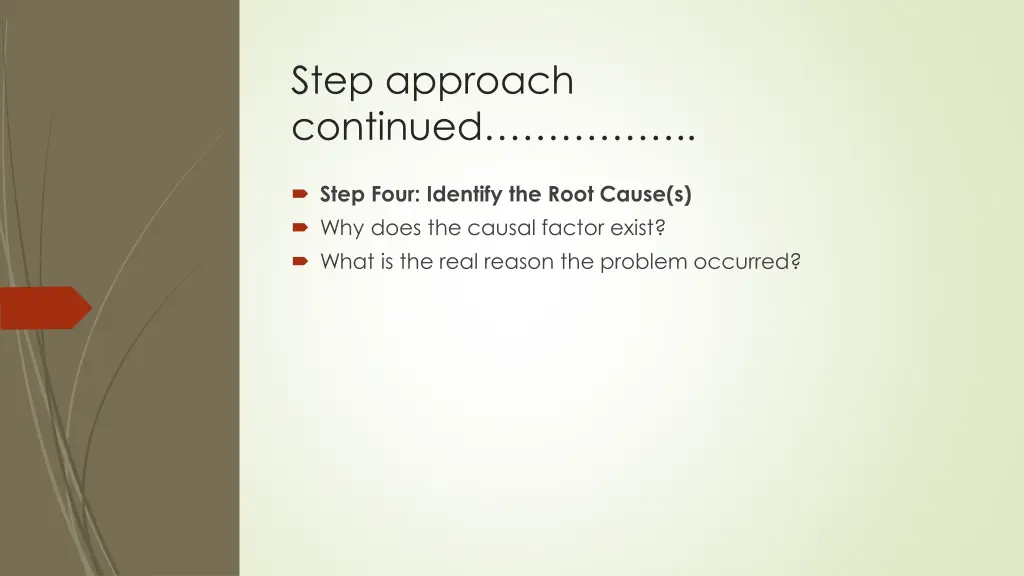 Step approach continued……………..

Step Four: Identify the Root Cause(s)
Why does the causal factor exist?
What is the real reason the problem occurred?